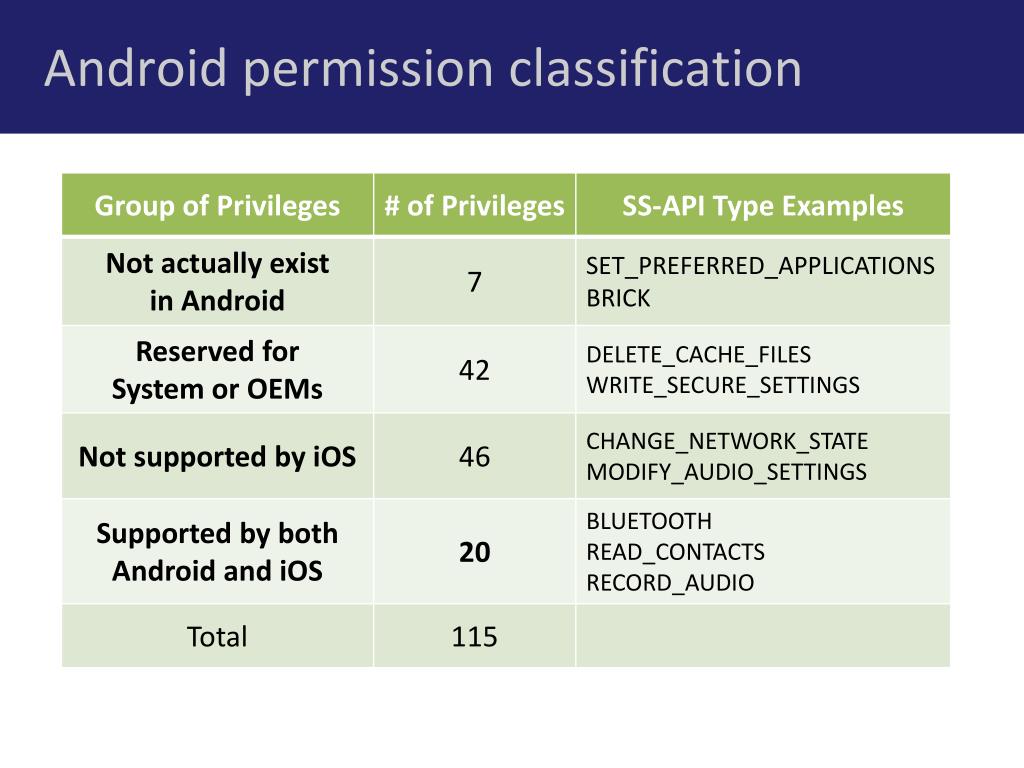 Android permission classification

| Group of Privileges | # of Privileges | SS-API Type Examples |
|---|---|---|
| Not actually exist in Android | 7 | SET_PREFERRED_APPLICATIONS BRICK |
| Reserved for System or OEMs | 42 | DELETE_CACHE_FILES WRITE_SECURE_SETTINGS |
| Not supported by iOS | 46 | CHANGE_NETWORK_STATE MODIFY_AUDIO_SETTINGS |
| Supported by both Android and iOS | 20 | BLUETOOTH READ_CONTACTS RECORD_AUDIO |
| Total | 115 | |